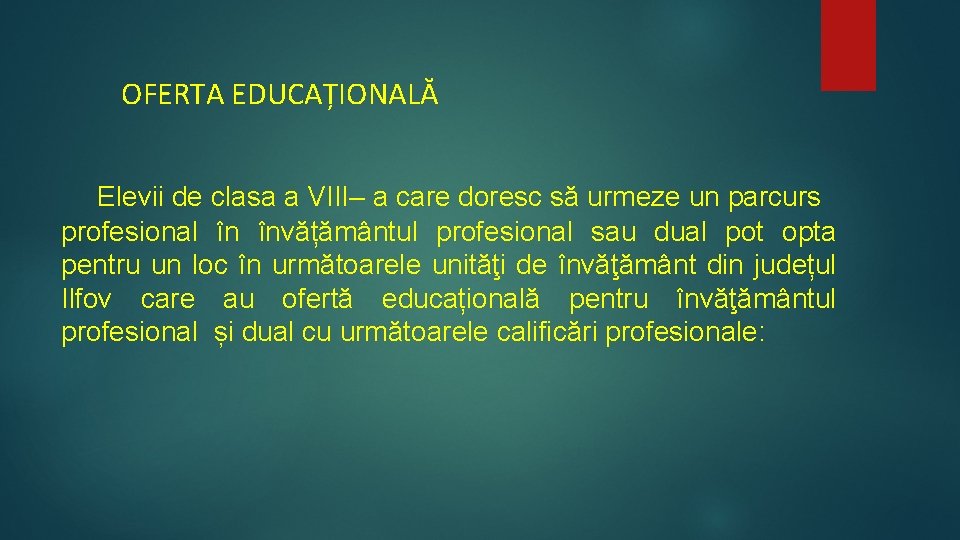 OFERTA EDUCAȚIONALĂ

Elevii de clasa a VIII– a care doresc să urmeze un parcurs profesional în învățământul profesional sau dual pot opta pentru un loc în următoarele unităţi de învăţământ din județul Ilfov care au ofertă educațională pentru învăţământul profesional și dual cu următoarele calificări profesionale: